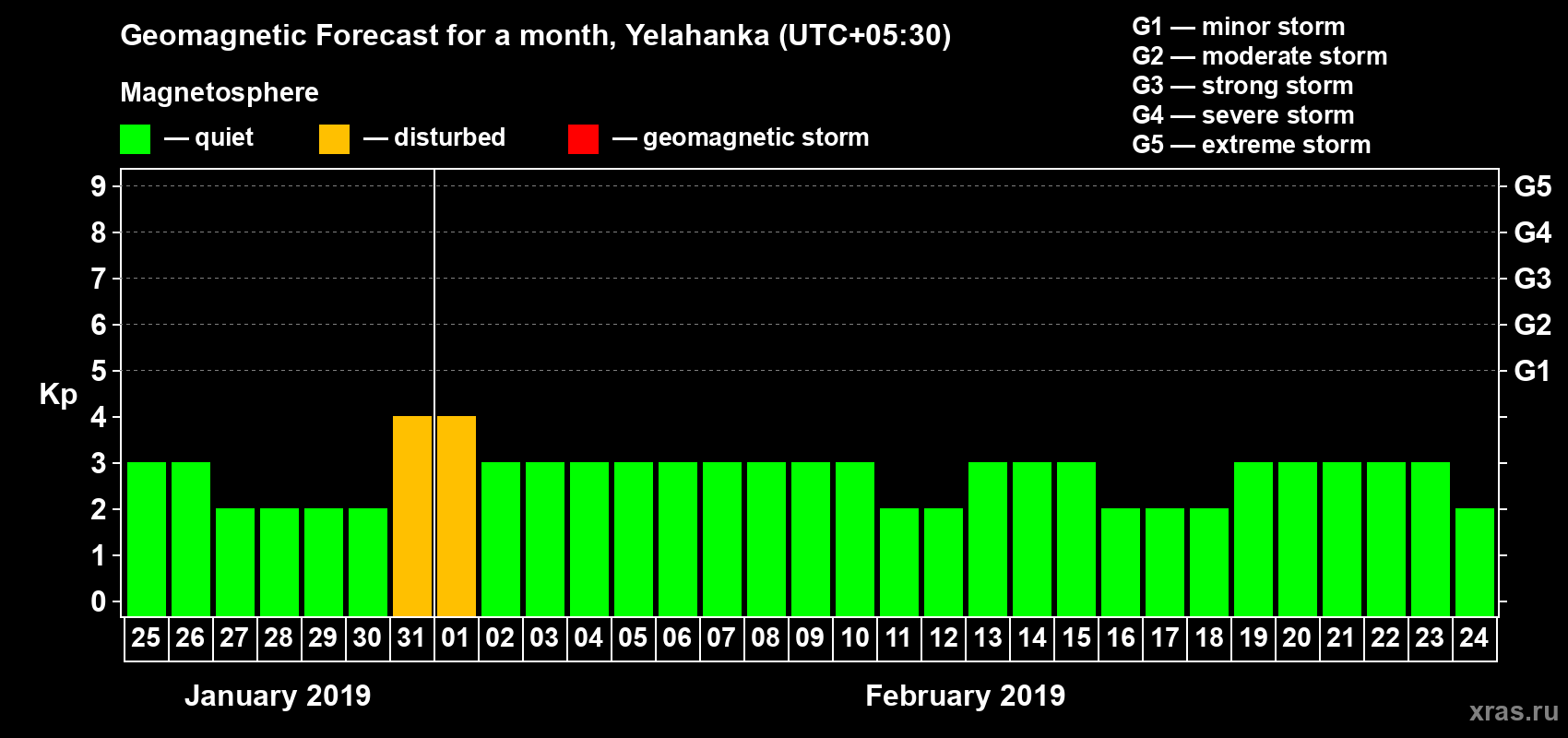 Geomagnetic Forecast for a month, Yelahanka (UTC+05:30)

Magnetosphere

— quiet — disturbed — geomagnetic storm

G1 — minor storm
G2 — moderate storm
G3 — strong storm
G4 — severe storm
G5 — extreme storm

Kp

9
8
7
6
5
4
3
2
1
0

G5
G4
G3
G2
G1

25 26 27 28 29 30 31 01 02 03 04 05 06 07 08 09 10 11 12 13 14 15 16 17 18 19 20 21 22 23 24

January 2019

February 2019

xras.ru